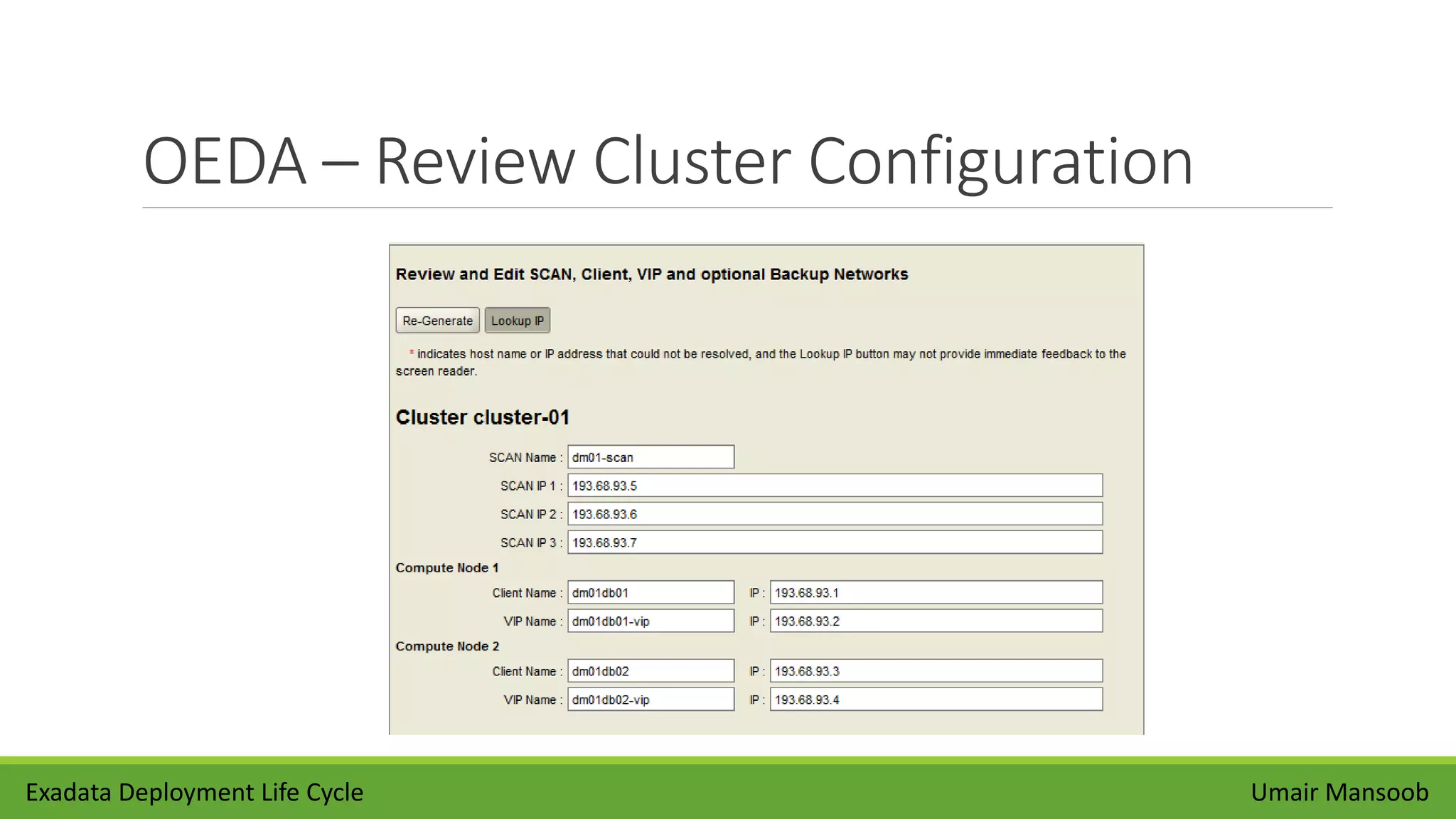 OEDA – Review Cluster Configuration

Review and Edit SCAN, Client, VIP and optional Backup Networks

Re-Generate Lookup IP

* indicates host name or IP address that could not be resolved, and the Lookup IP button may not provide immediate feedback to the screen reader.

Cluster cluster-01

SCAN Name : dm01-scan

SCAN IP 1 : 193.68.93.5

SCAN IP 2 : 193.68.93.6

SCAN IP 3 : 193.68.93.7

Compute Node 1

Client Name : dm01db01 IP : 193.68.93.1

VIP Name : dm01db01-vip IP : 193.68.93.2

Compute Node 2

Client Name : dm01db02 IP : 193.68.93.3

VIP Name : dm01db02-vip IP : 193.68.93.4

Exadata Deployment Life Cycle

Umair Mansoob